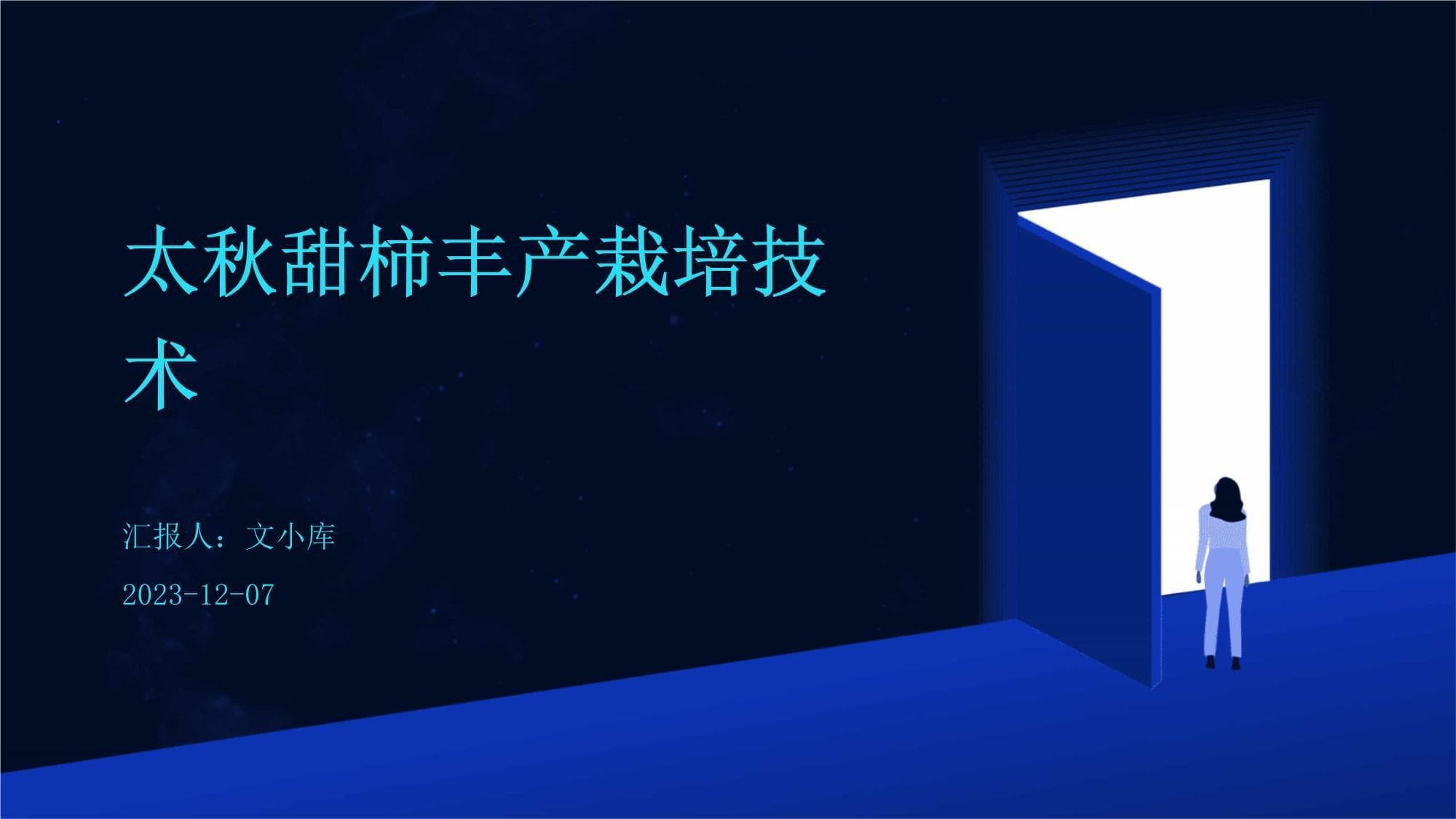 太秋甜柿丰产栽培技术

汇报人：文小库

2023-12-07